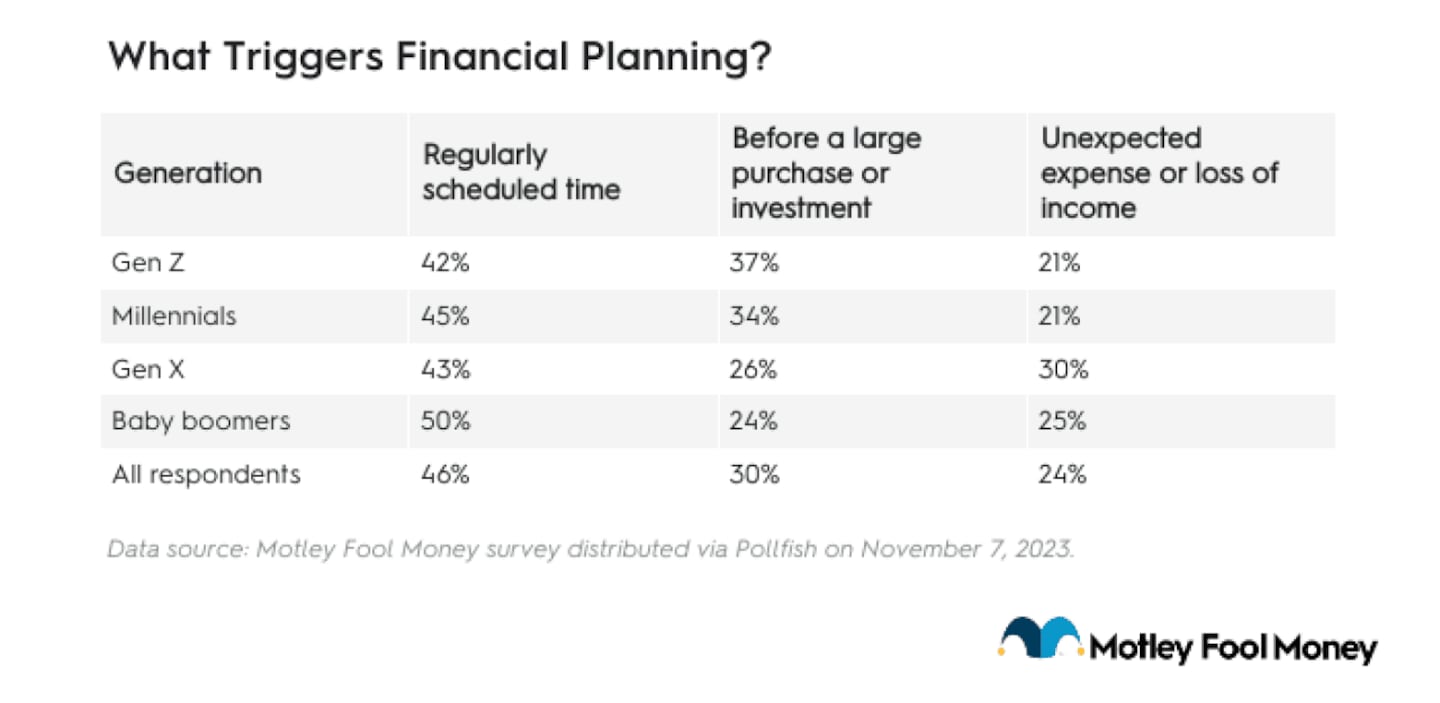 What Triggers Financial Planning?

| Generation | Regularly scheduled time | Before a large purchase or investment | Unexpected expense or loss of income |
|---|---|---|---|
| Gen Z | 42% | 37% | 21% |
| Millennials | 45% | 34% | 21% |
| Gen X | 43% | 26% | 30% |
| Baby boomers | 50% | 24% | 25% |
| All respondents | 46% | 30% | 24% |

Data source: Motley Fool Money survey distributed via Pollfish on November 7, 2023.

Motley Fool Money